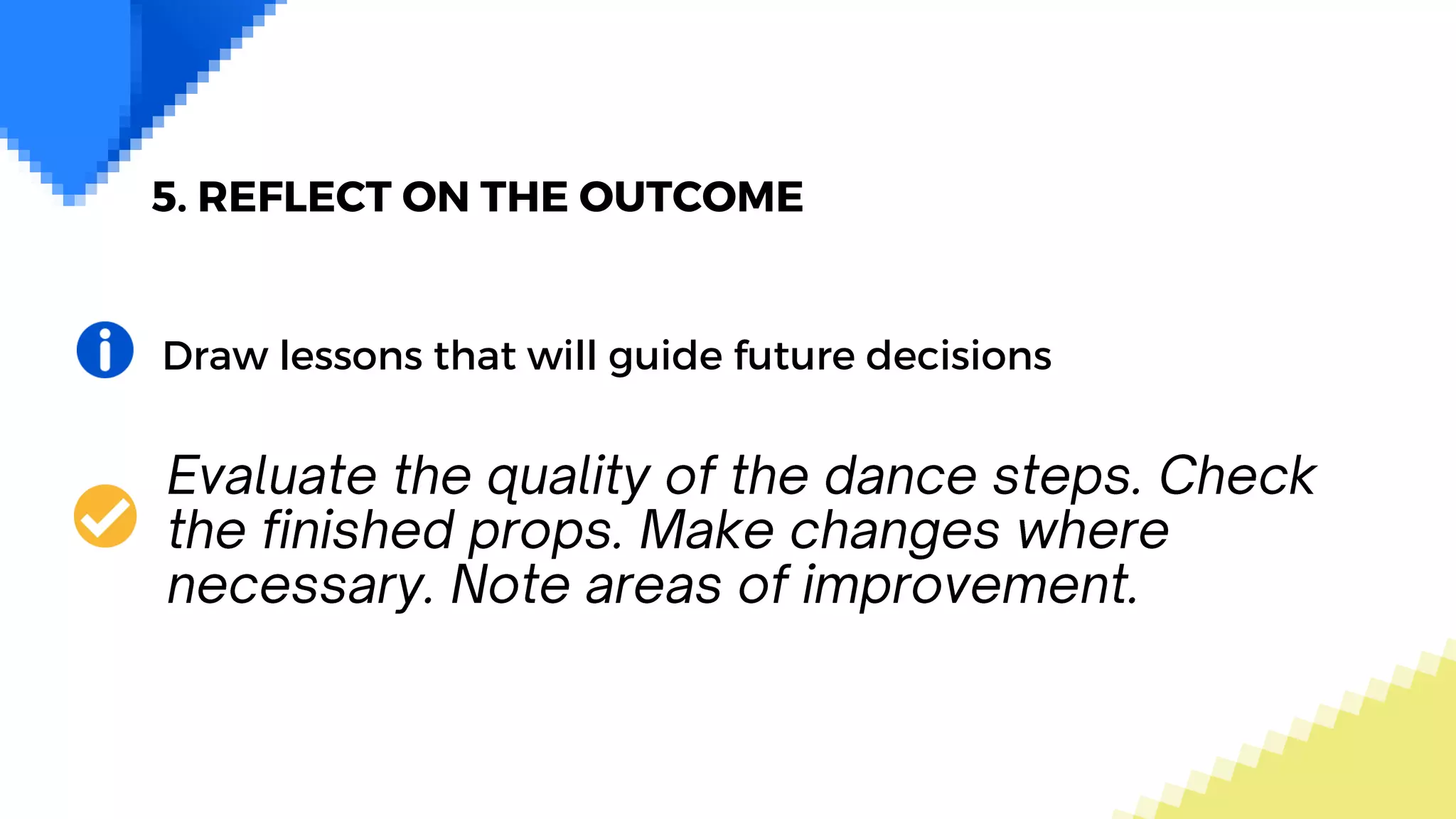 5. REFLECT ON THE OUTCOME

Draw lessons that will guide future decisions

Evaluate the quality of the dance steps. Check the finished props. Make changes where necessary. Note areas of improvement.